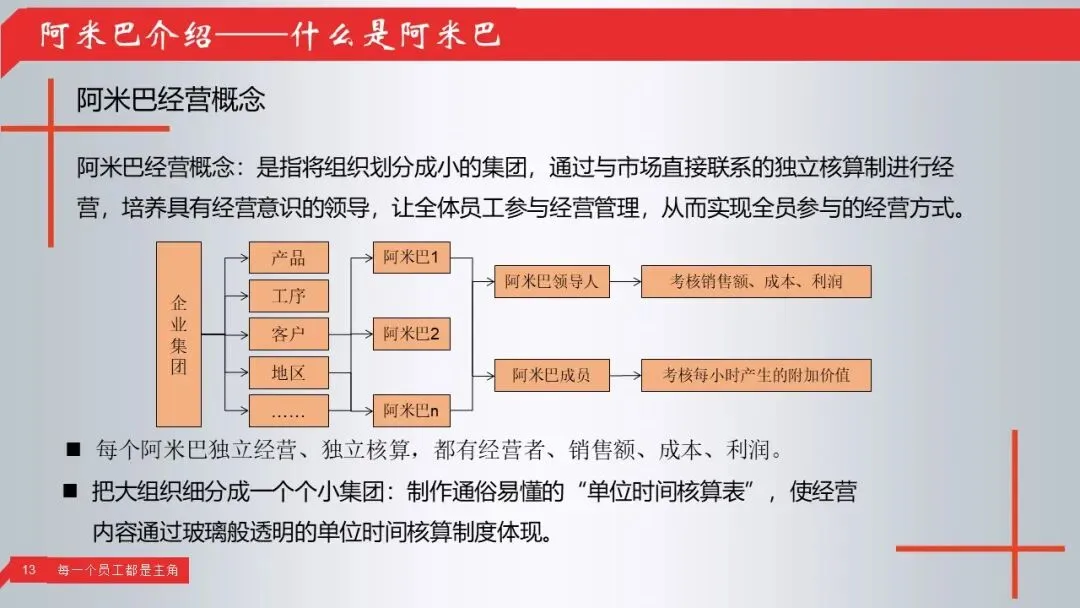 阿米巴介绍——什么是阿米巴

阿米巴经营概念

阿米巴经营概念：是指将组织划分成小的集团，通过与市场直接联系的独立核算制进行经营，培养具有经营意识的领导，让全体员工参与经营管理，从而实现全员参与的经营方式。

企业集团

产品

工序

客户

地区

……

阿米巴1

阿米巴2

阿米巴n

阿米巴领导人

阿米巴成员

考核销售额、成本、利润

考核每小时产生的附加价值

■ 每个阿米巴独立经营、独立核算，都有经营者、销售额、成本、利润。

■ 把大组织细分成一个个小集团：制作通俗易懂的“单位时间核算表”，使经营内容通过玻璃般透明的单位时间核算制度体现。

13 每一个员工都是主角